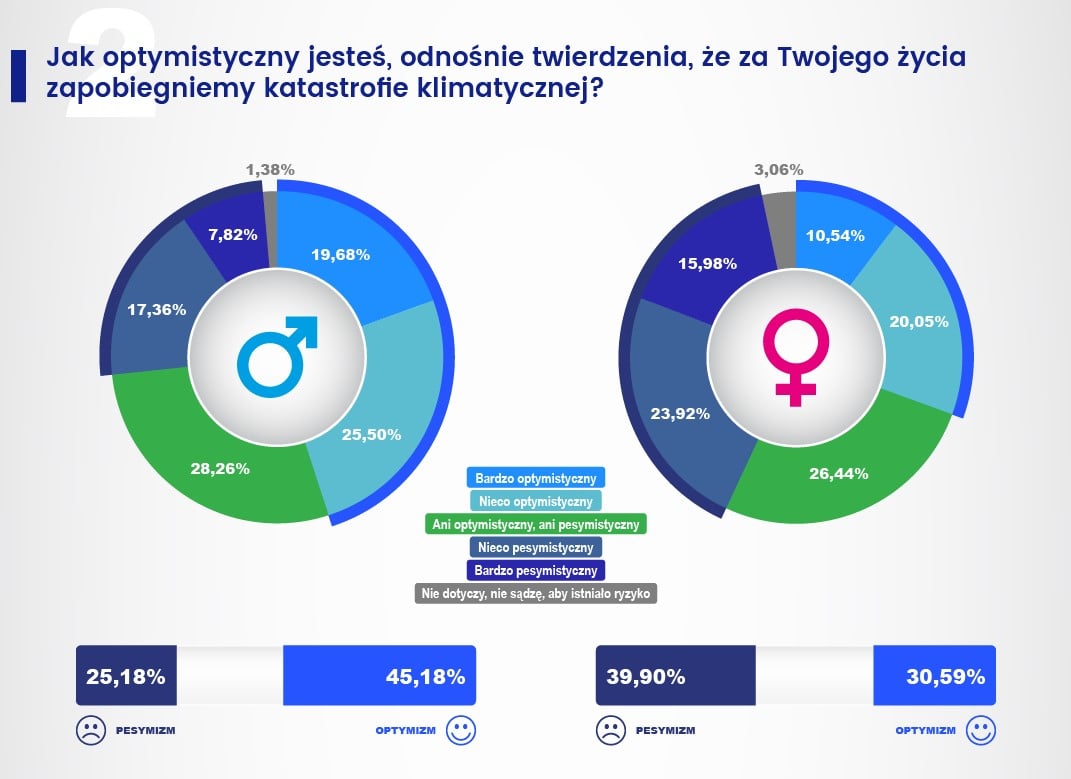 2

Jak optymistyczny jesteś, odnośnie twierdzenia, że za Twojego życia zapobiegniemy katastrofie klimatycznej?

1,38%
19,68%
25,50%
28,26%
17,36%
7,82%

3,06%
10,54%
20,05%
26,44%
23,92%
15,98%

Bardzo optymistyczny
Nieco optymistyczny
Ani optymistyczny, ani pesymistyczny
Nieco pesymistyczny
Bardzo pesymistyczny
Nie dotyczy, nie sądzę, aby istniało ryzyko

25,18%
45,18%
PESYMIZM
OPTYMIZM

39,90%
30,59%
PESYMIZM
OPTYMIZM